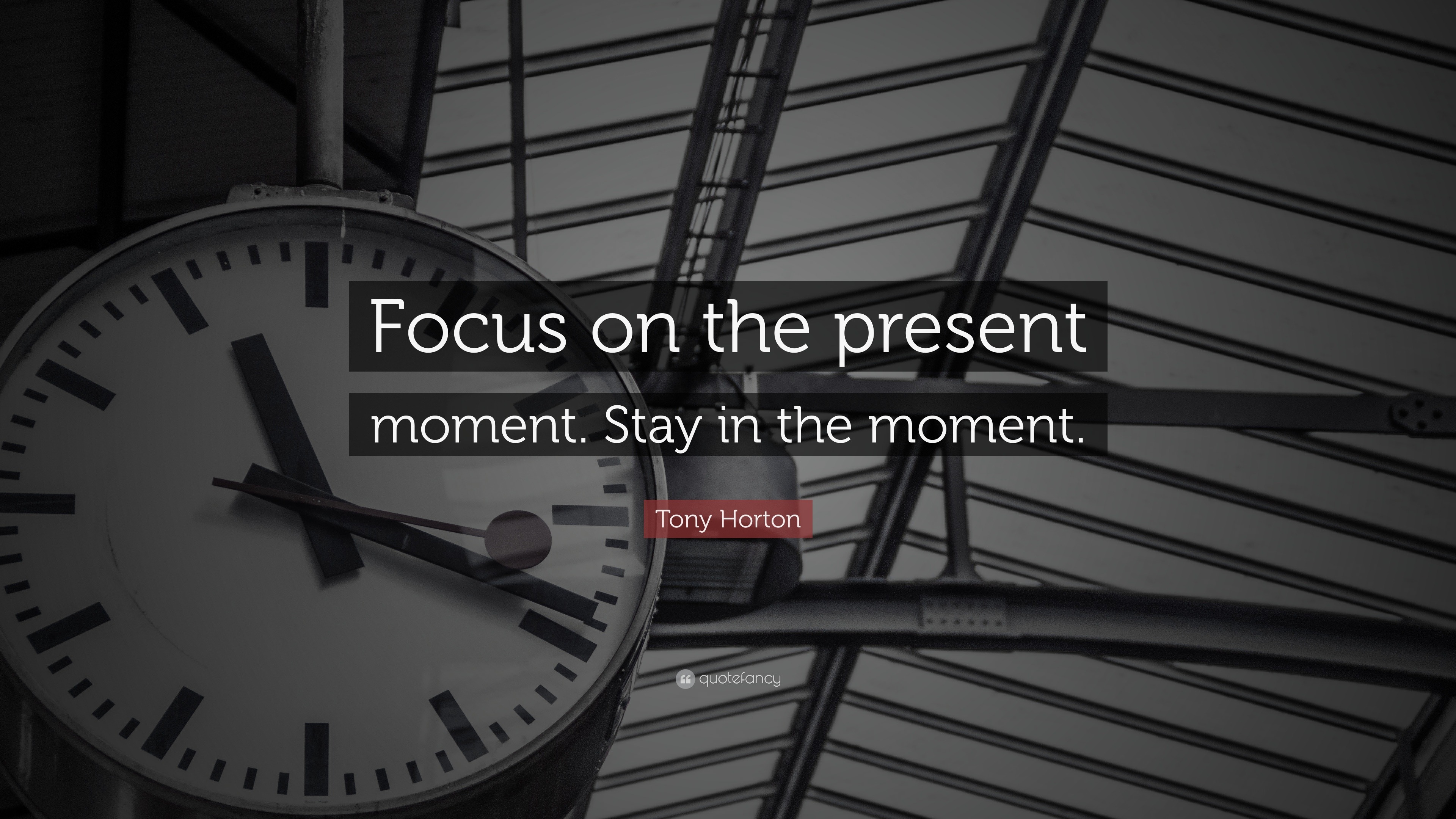 Focus on the present moment. Stay in the moment.

Tony Horton

quotefancy